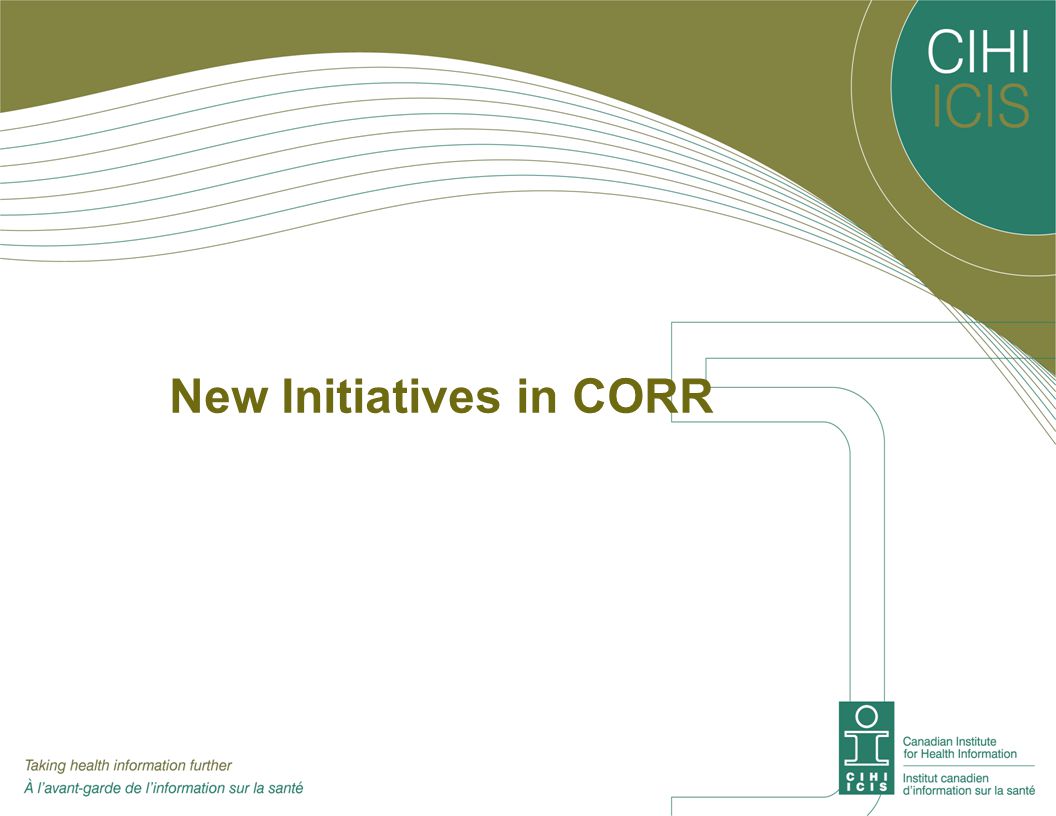 CIHI
ICIS

New Initiatives in CORR

Taking health information further
À l'avant-garde de l'information sur la santé

CIHI
ICIS

Canadian Institute
for Health Information
Institut canadien
d'information sur la santé